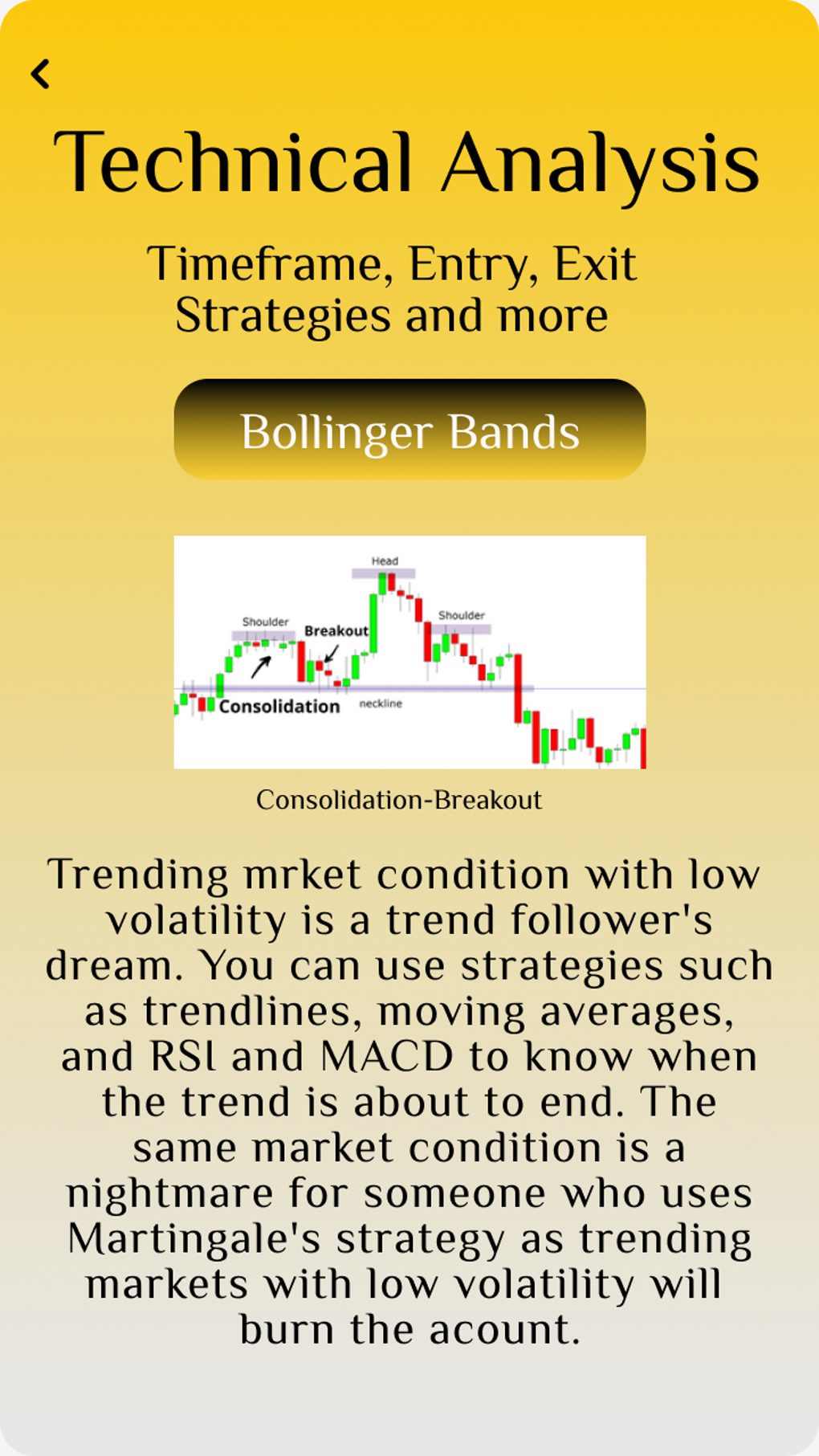 Technical Analysis

Timeframe, Entry, Exit Strategies and more

Bollinger Bands

Head
Shoulder
Breakout
Shoulder
Consolidation
neckline

Consolidation-Breakout

Trending mrket condition with low volatility is a trend follower's dream. You can use strategies such as trendlines, moving averages, and RSI and MACD to know when the trend is about to end. The same market condition is a nightmare for someone who uses Martingale's strategy as trending markets with low volatility will burn the acount.